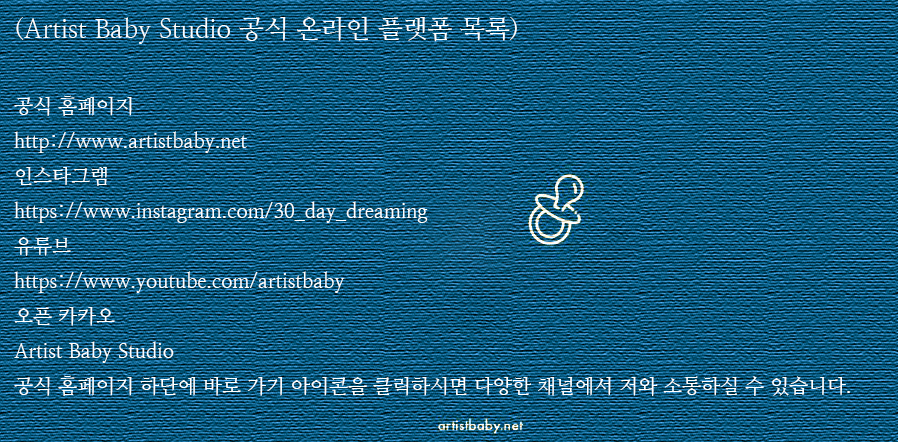 (Artist Baby Studio 공식 온라인 플랫폼 목록)

공식 홈페이지
http://www.artistbaby.net
인스타그램
https://www.instagram.com/30_day_dreaming
유튜브
https://www.youtube.com/artistbaby
오픈 카카오
Artist Baby Studio
공식 홈페이지 하단에 바로 가기 아이콘을 클릭하시면 다양한 채널에서 저와 소통하실 수 있습니다.

artistbaby.net